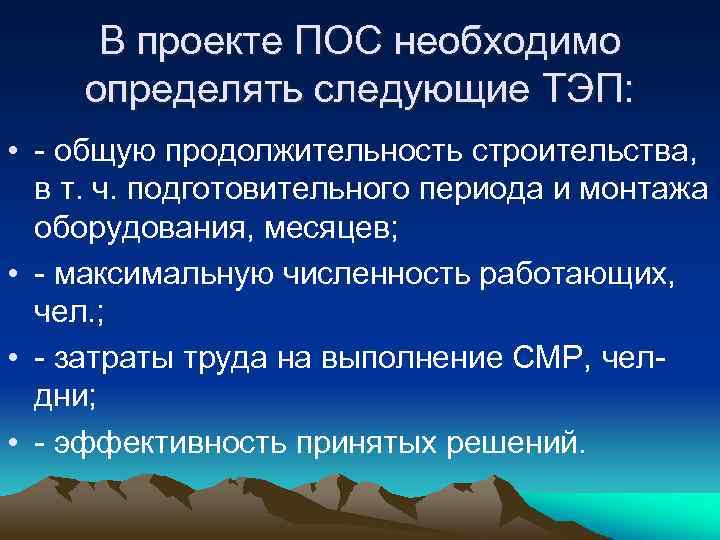 В проекте ПОС необходимо определять следующие ТЭП:

• - общую продолжительность строительства, в т. ч. подготовительного периода и монтажа оборудования, месяцев;
• - максимальную численность работающих, чел.;
• - затраты труда на выполнение СМР, чел-дни;
• - эффективность принятых решений.